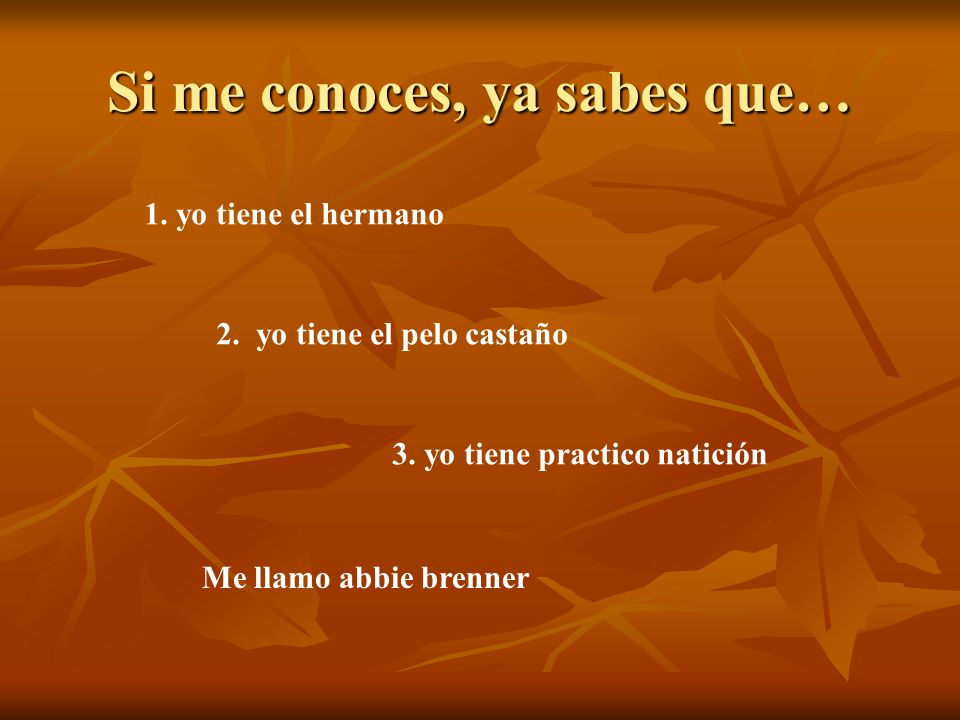 Si me conoces, ya sabes que…

1. yo tiene el hermano

2. yo tiene el pelo castaño

3. yo tiene practico natición

Me llamo abbie brenner